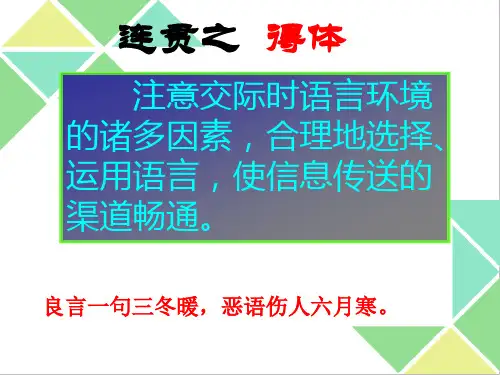 连贯之 得体

注意交际时语言环境的诸多因素，合理地选择、运用语言，使信息传送的渠道畅通。

良言一句三冬暖，恶语伤人六月寒。